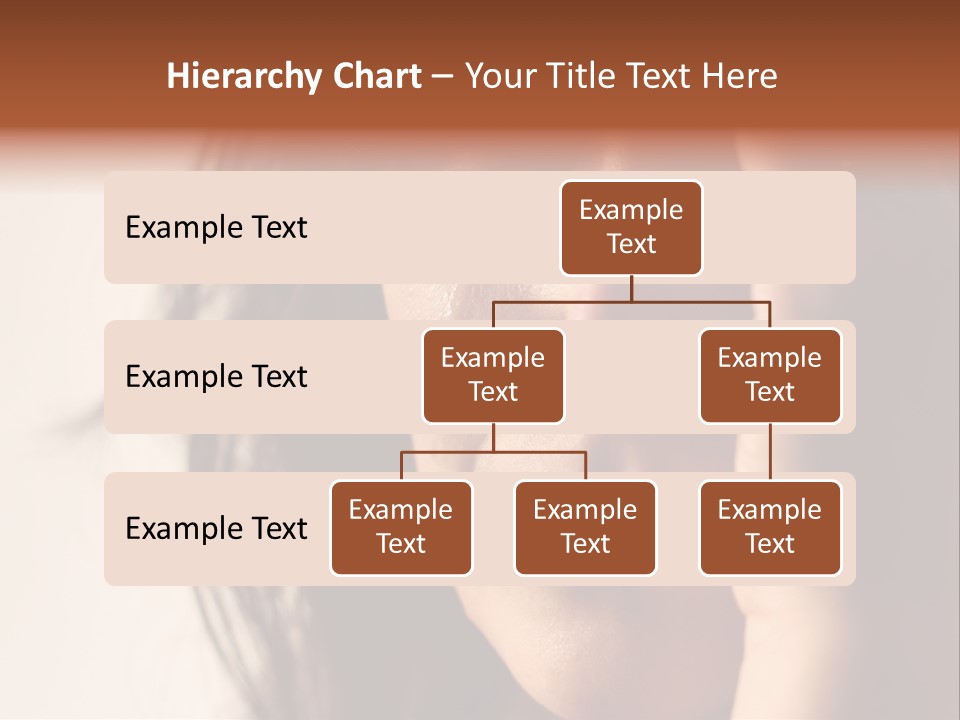 Hierarchy Chart – Your Title Text Here

Example Text

Example Text

Example Text

Example Text

Example Text

Example Text

Example Text

Example Text

Example Text